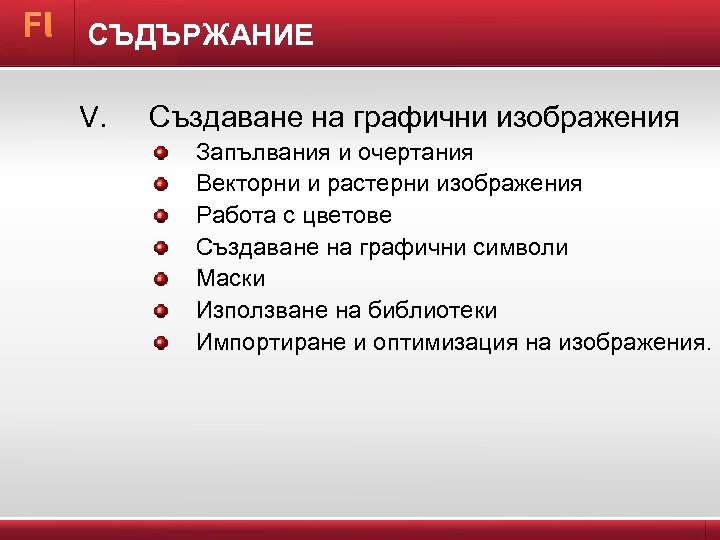 Fl СЪДЪРЖАНИЕ

V. Създаване на графични изображения

- Запълвания и очертания
- Векторни и растерни изображения
- Работа с цветове
- Създаване на графични символи
- Маски
- Използване на библиотеки
- Импортиране и оптимизация на изображения.